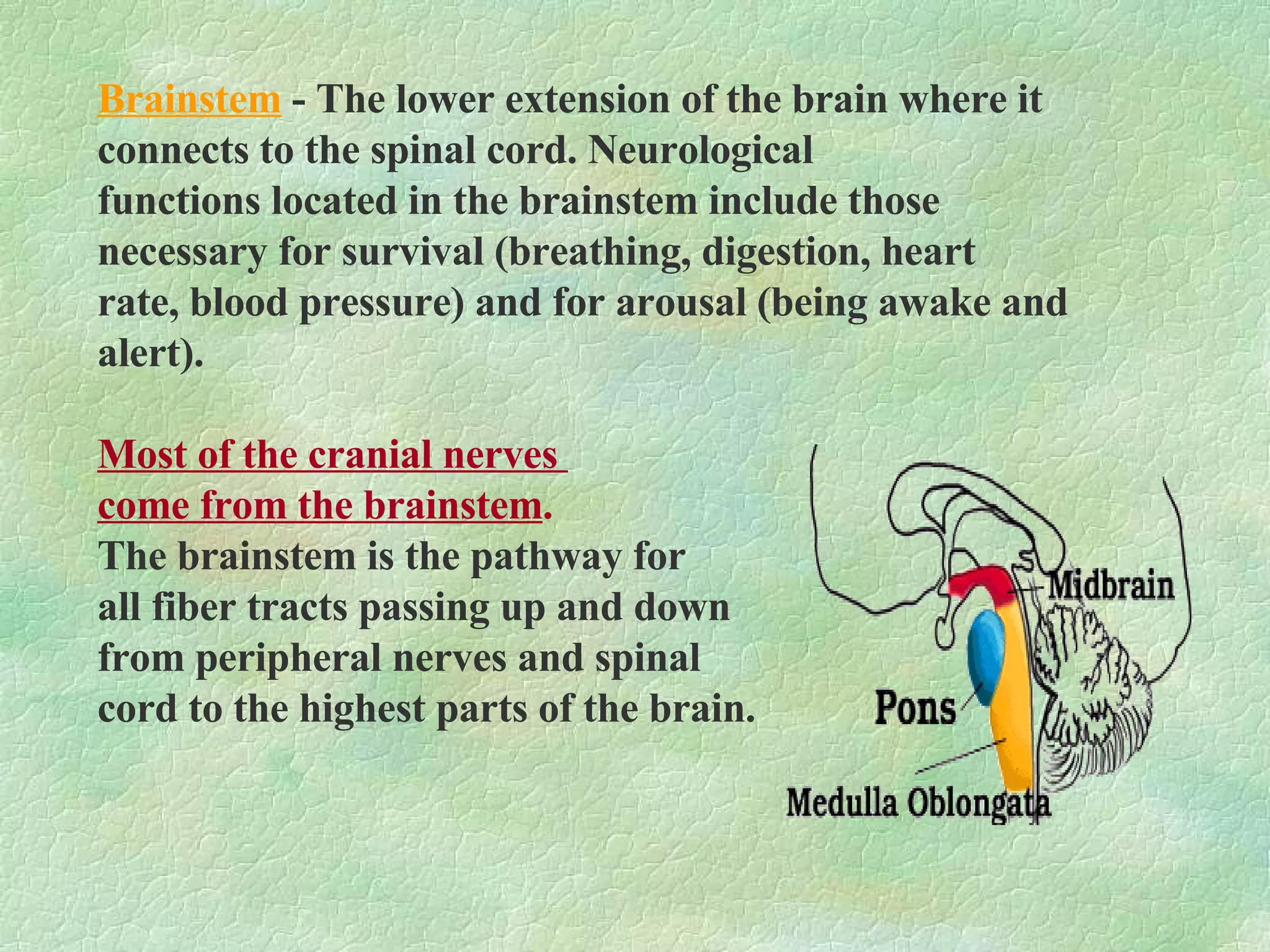 Brainstem - The lower extension of the brain where it connects to the spinal cord. Neurological functions located in the brainstem include those necessary for survival (breathing, digestion, heart rate, blood pressure) and for arousal (being awake and alert).

Most of the cranial nerves come from the brainstem.
The brainstem is the pathway for all fiber tracts passing up and down from peripheral nerves and spinal cord to the highest parts of the brain.

Midbrain
Pons
Medulla Oblongata